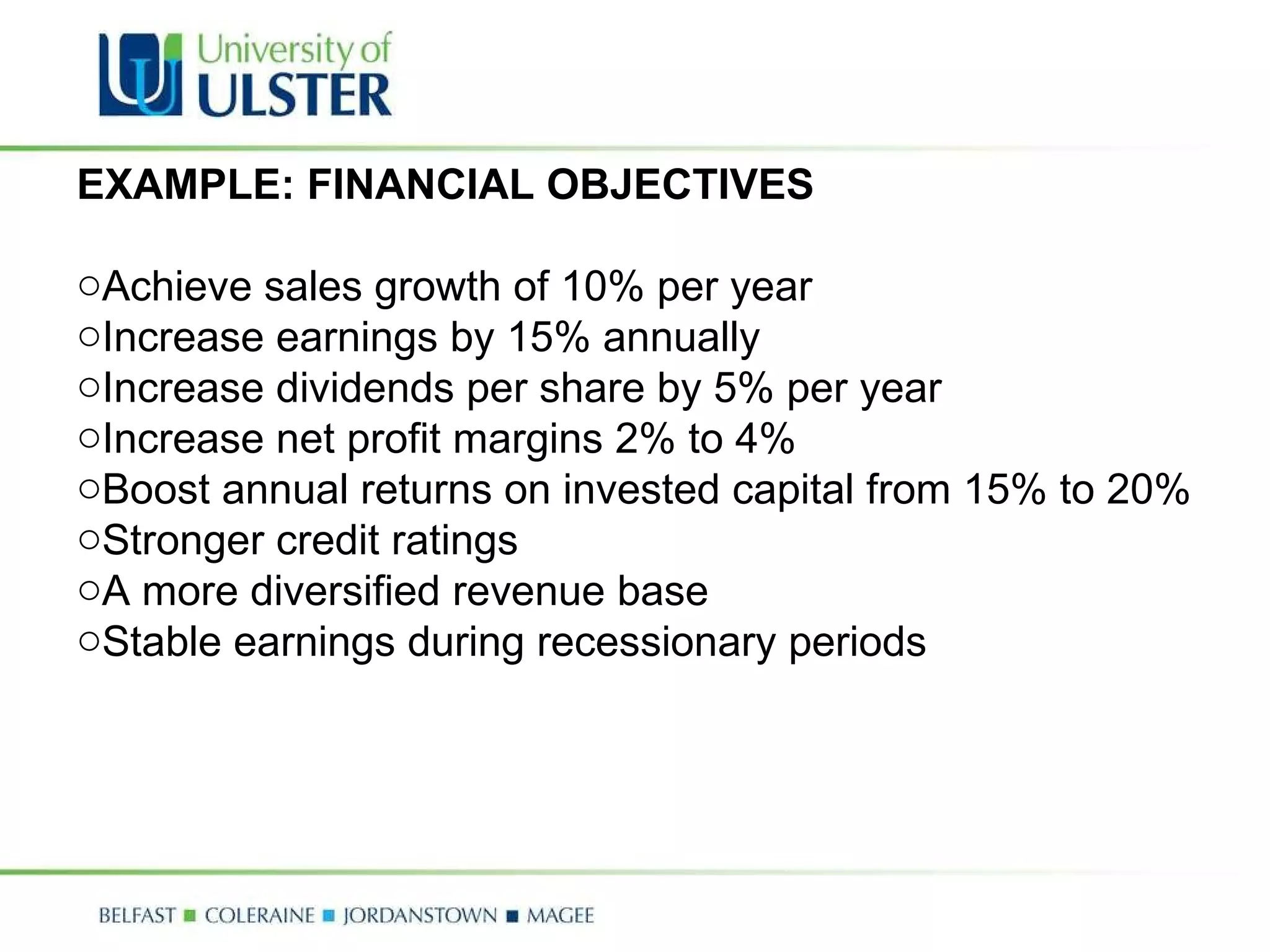 University of ULSTER

EXAMPLE: FINANCIAL OBJECTIVES

○Achieve sales growth of 10% per year
○Increase earnings by 15% annually
○Increase dividends per share by 5% per year
○Increase net profit margins 2% to 4%
○Boost annual returns on invested capital from 15% to 20%
○Stronger credit ratings
○A more diversified revenue base
○Stable earnings during recessionary periods

BELFAST ■ COLERAINE ■ JORDANSTOWN ■ MAGEE